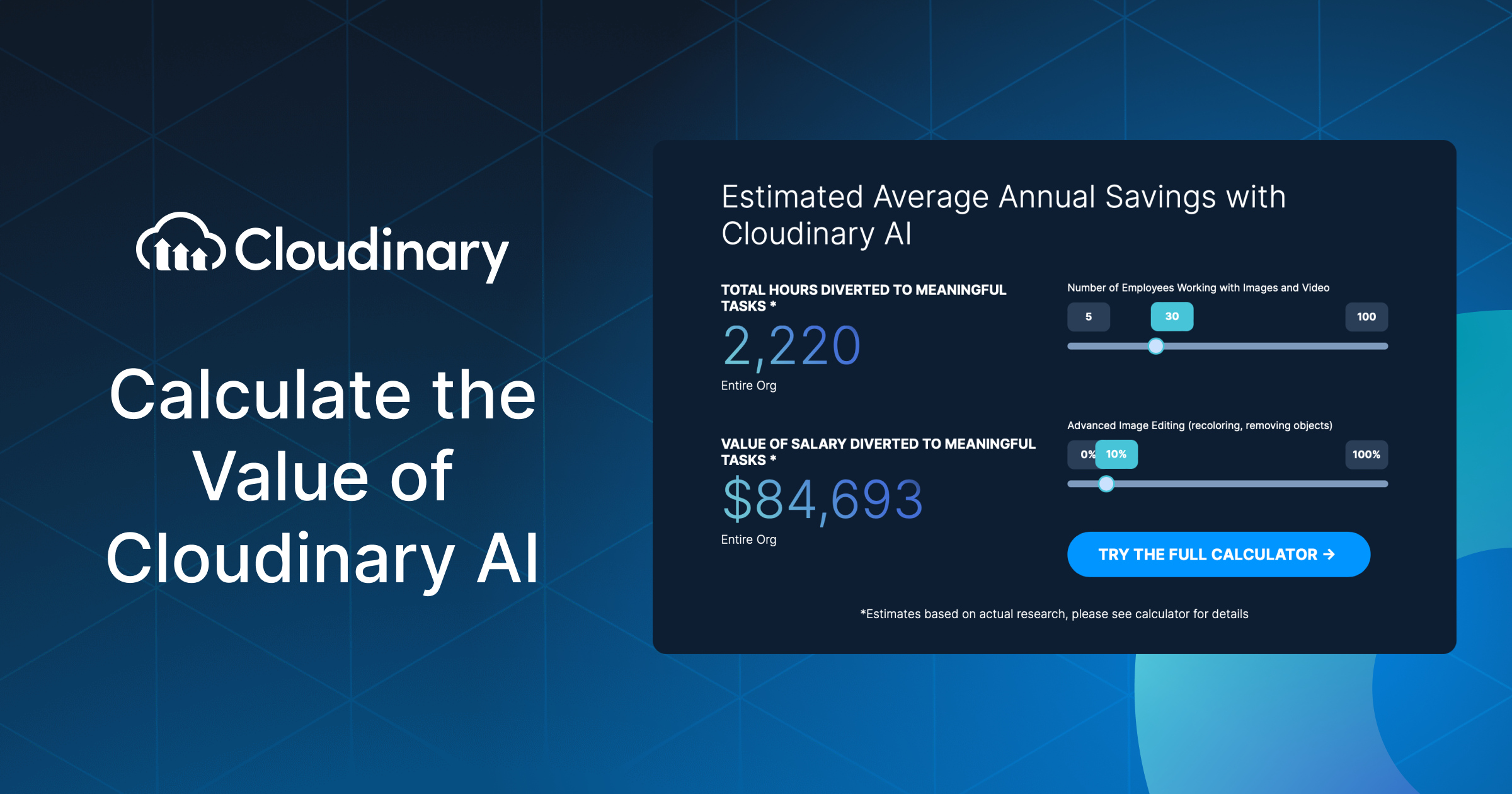 Cloudinary

Calculate the Value of Cloudinary AI

Estimated Average Annual Savings with Cloudinary AI

TOTAL HOURS DIVERTED TO MEANINGFUL TASKS *

2,220

Entire Org

VALUE OF SALARY DIVERTED TO MEANINGFUL TASKS *

$84,693

Entire Org

Number of Employees Working with Images and Video

5 30 100

Advanced Image Editing (recoloring, removing objects)

0% 10% 100%

TRY THE FULL CALCULATOR →

*Estimates based on actual research, please see calculator for details